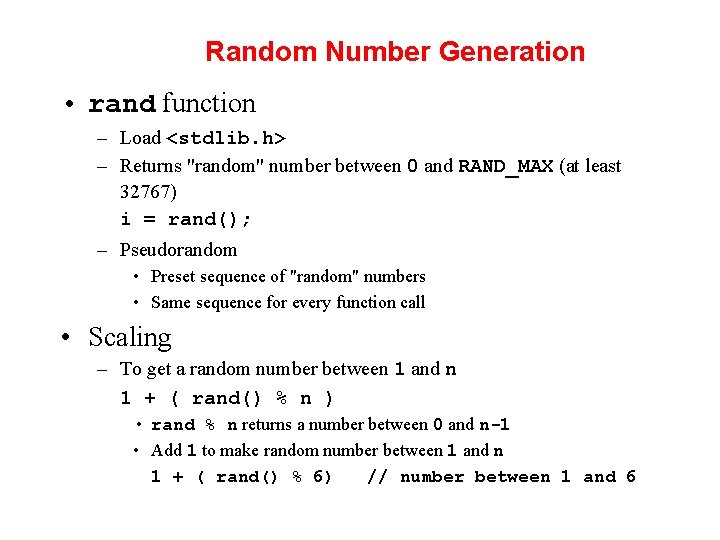 Random Number Generation

• rand function

– Load <stdlib.h>

– Returns "random" number between 0 and RAND_MAX (at least 32767)

i = rand();

– Pseudorandom

• Preset sequence of "random" numbers

• Same sequence for every function call

• Scaling

– To get a random number between 1 and n

1 + ( rand() % n )

• rand % n returns a number between 0 and n-1

• Add 1 to make random number between 1 and n

1 + ( rand() % 6) // number between 1 and 6